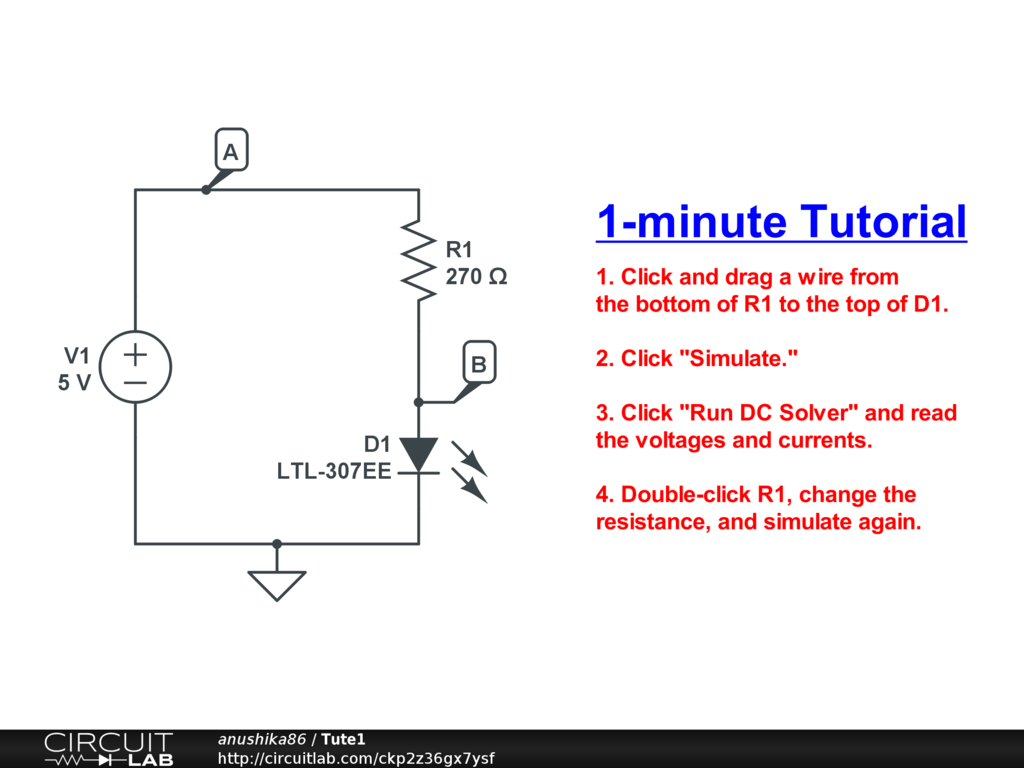 A

R1
270 Ω

V1
5 V

B

D1
LTL-307EE

1-minute Tutorial

1. Click and drag a wire from the bottom of R1 to the top of D1.

2. Click "Simulate."

3. Click "Run DC Solver" and read the voltages and currents.

4. Double-click R1, change the resistance, and simulate again.

CIRCUIT LAB

anushika86 / Tute1
http://circuitlab.com/ckp2z36gx7ysf